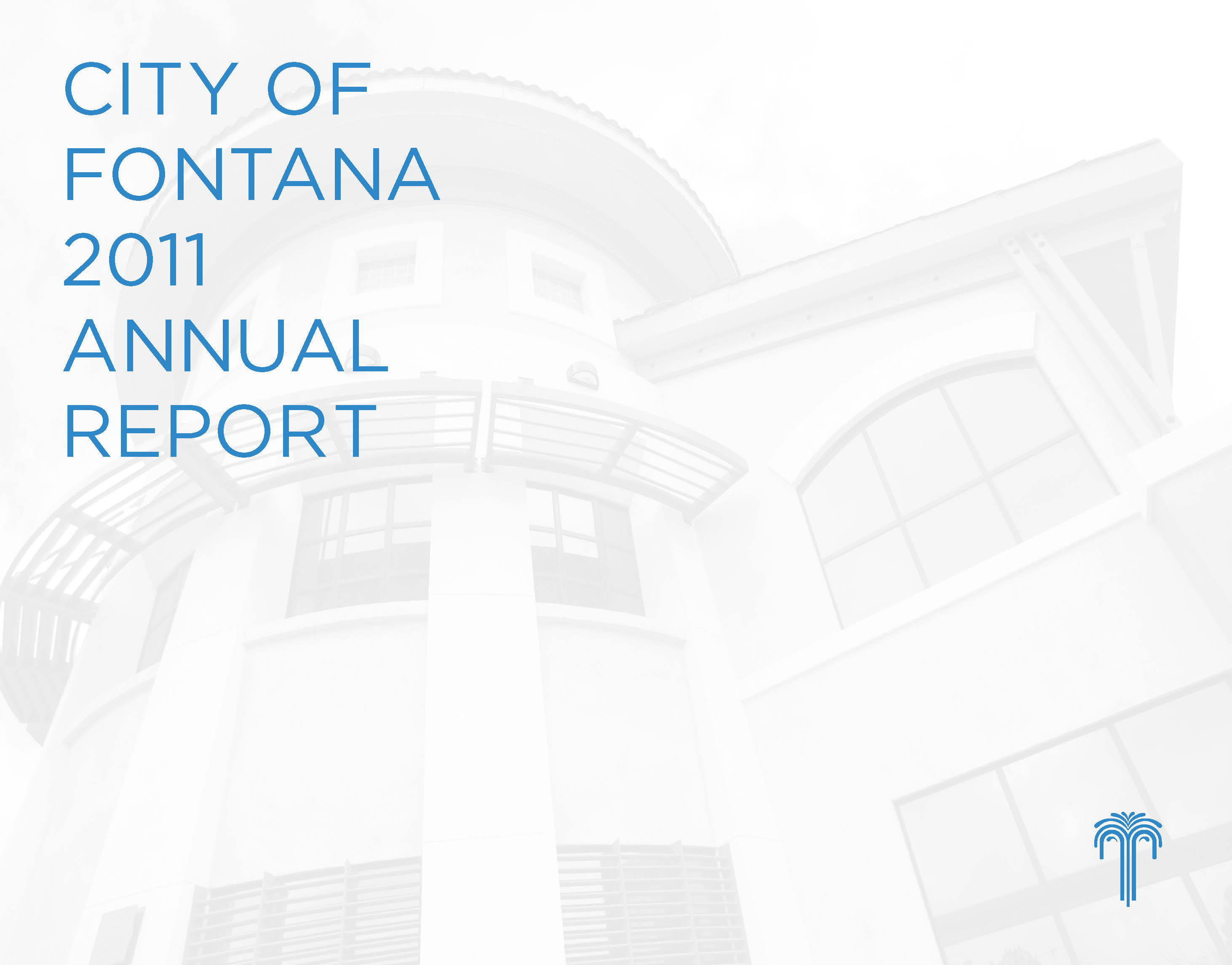 CITY OF
FONTANA
2011
ANNUAL
REPORT